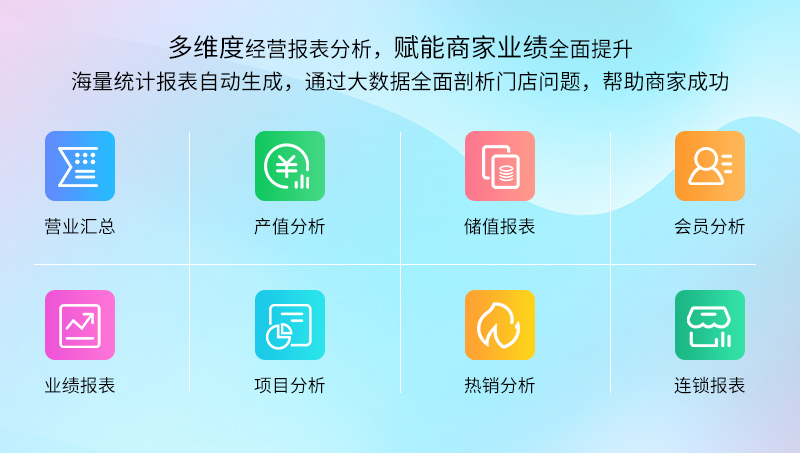 多维度经营报表分析，赋能商家业绩全面提升
海量统计报表自动生成，通过大数据全面剖析门店问题，帮助商家成功

营业汇总
产值分析
储值报表
会员分析

业绩报表
项目分析
热销分析
连锁报表